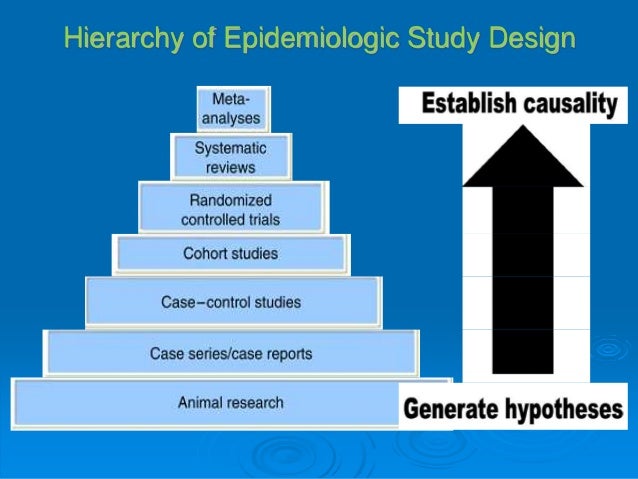 Hierarchy of Epidemiologic Study Design

Meta-analyses

Systematic reviews

Randomized controlled trials

Cohort studies

Case–control studies

Case series/case reports

Animal research

Establish causality

Generate hypotheses